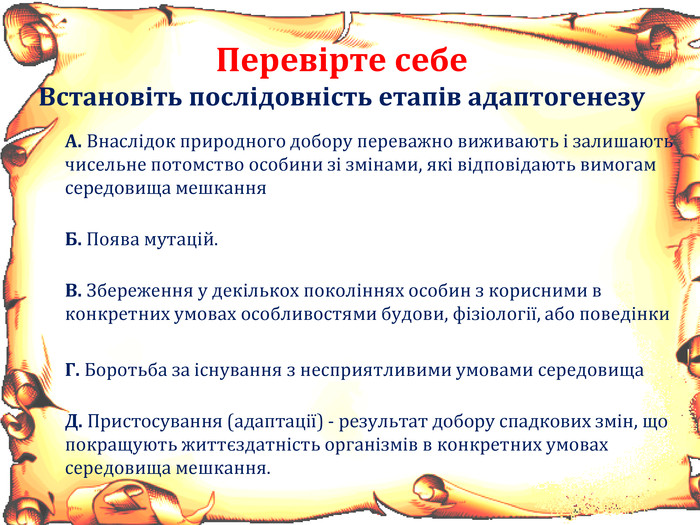 Перевірте себе

Встановіть послідовність етапів адаптогенезу

А. Внаслідок природного добору переважно виживають і залишають чисельне потомство особини зі змінами, які відповідають вимогам середовища мешкання

Б. Поява мутацій.

В. Збереження у декількох поколіннях особин з корисними в конкретних умовах особливостями будови, фізіології, або поведінки

Г. Боротьба за існування з несприятливими умовами середовища

Д. Пристосування (адаптації) - результат добору спадкових змін, що покращують життєздатність організмів в конкретних умовах середовища мешкання.